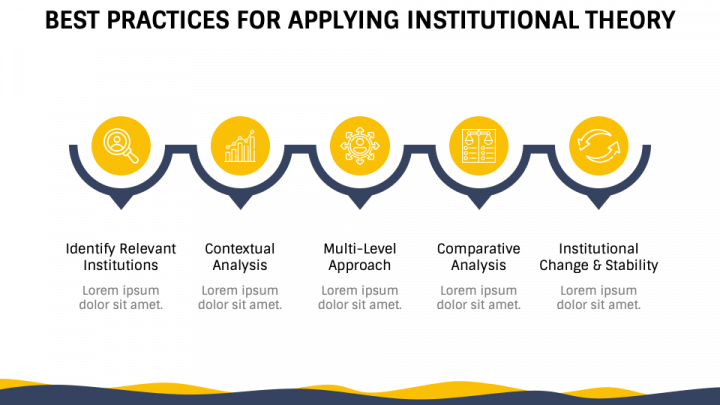 BEST PRACTICES FOR APPLYING INSTITUTIONAL THEORY

Identify Relevant Institutions
Lorem ipsum dolor sit amet.

Contextual Analysis
Lorem ipsum dolor sit amet.

Multi-Level Approach
Lorem ipsum dolor sit amet.

Comparative Analysis
Lorem ipsum dolor sit amet.

Institutional Change & Stability
Lorem ipsum dolor sit amet.